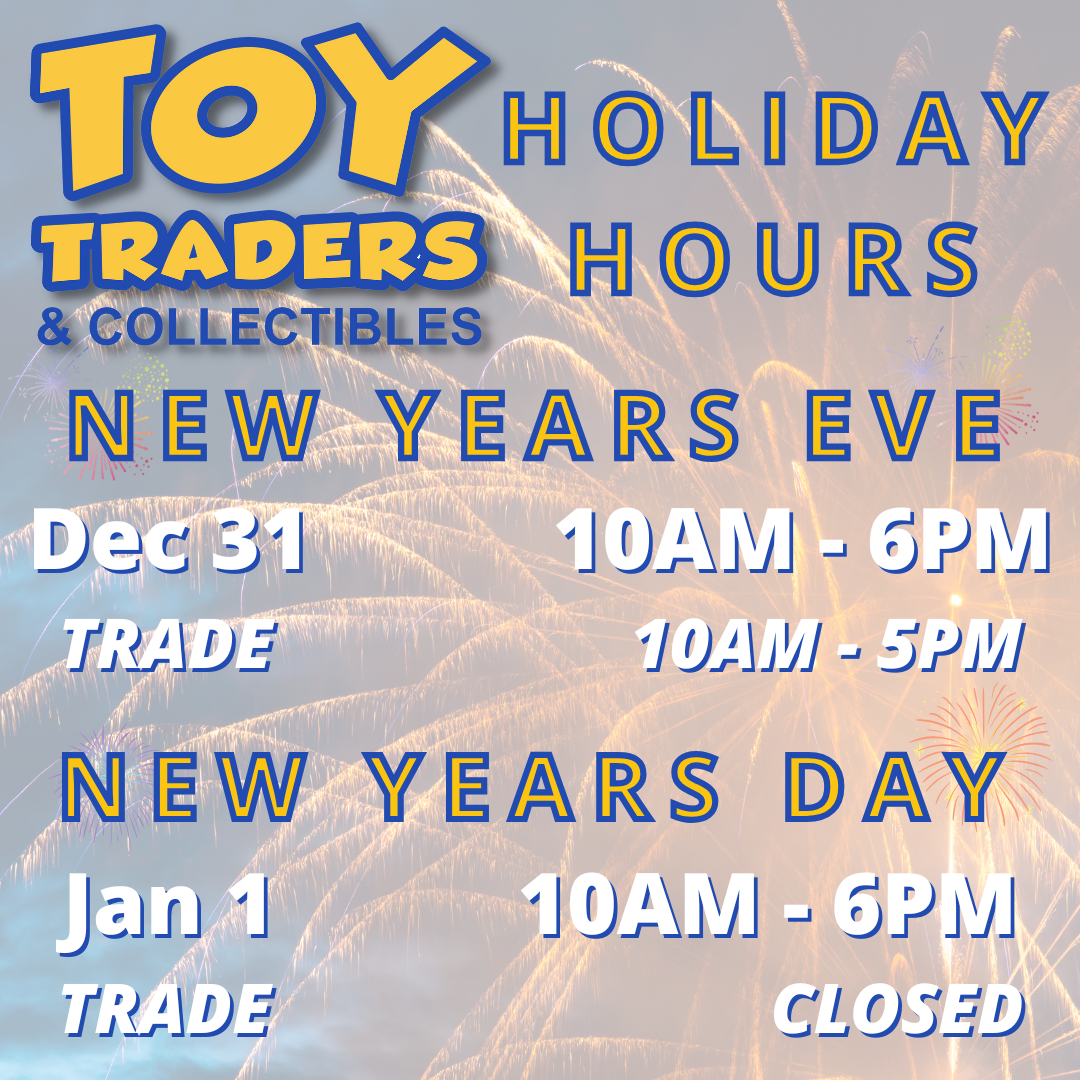 TOY TRADERS & COLLECTIBLES

HOLIDAY HOURS

NEW YEARS EVE

Dec 31 10AM - 6PM

TRADE 10AM - 5PM

NEW YEARS DAY

Jan 1 10AM - 6PM

TRADE CLOSED